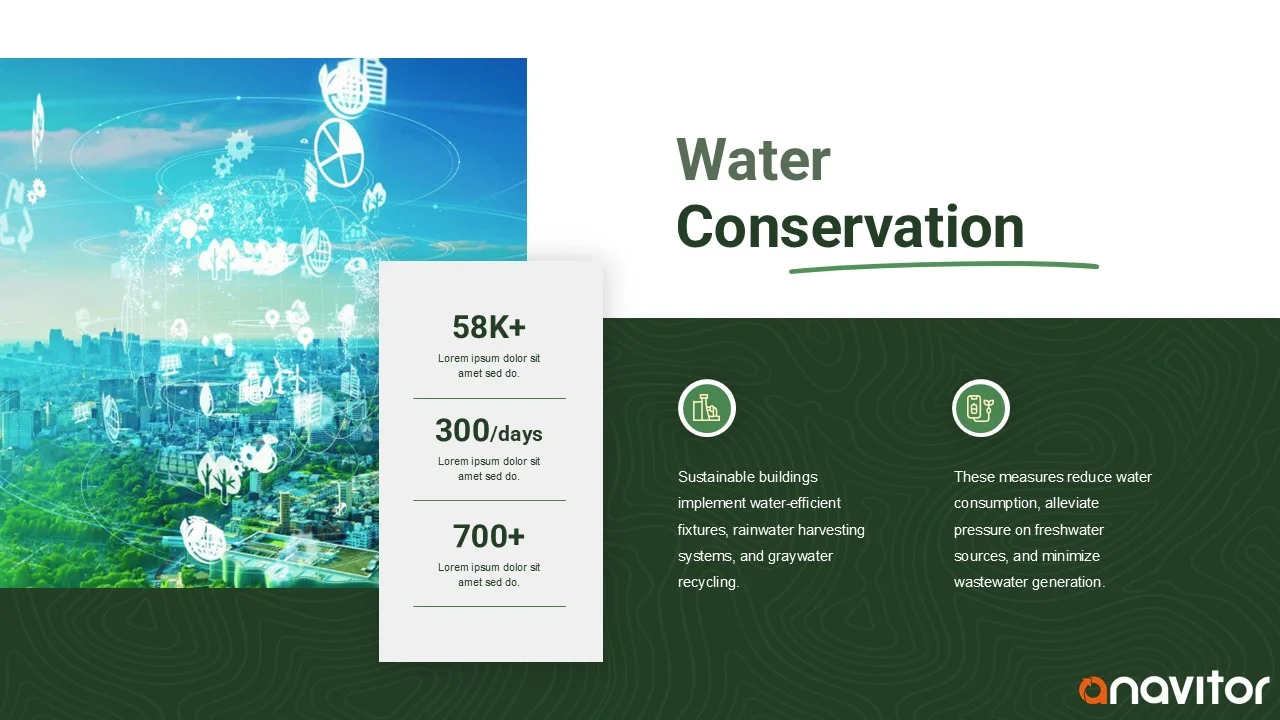 Water
Conservation

58K+
Lorem ipsum dolor sit amet sed do.

300/days
Lorem ipsum dolor sit amet sed do.

700+
Lorem ipsum dolor sit amet sed do.

Sustainable buildings implement water-efficient fixtures, rainwater harvesting systems, and graywater recycling.

These measures reduce water consumption, alleviate pressure on freshwater sources, and minimize wastewater generation.

anavitor